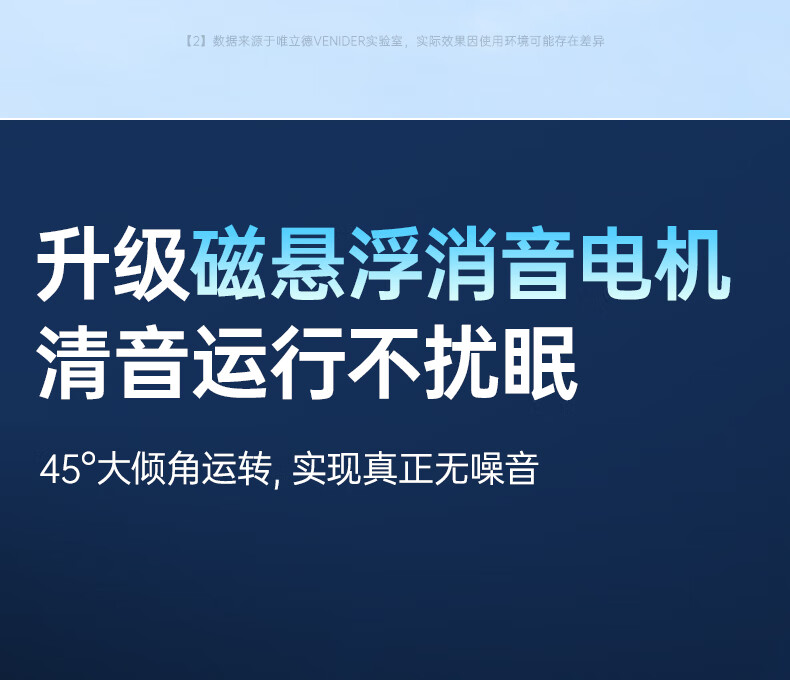 【2】数据来源于唯立德VENIDER实验室，实际效果因使用环境可能存在差异

升级磁悬浮消音电机
清音运行不扰眠

45°大倾角运转, 实现真正无噪音